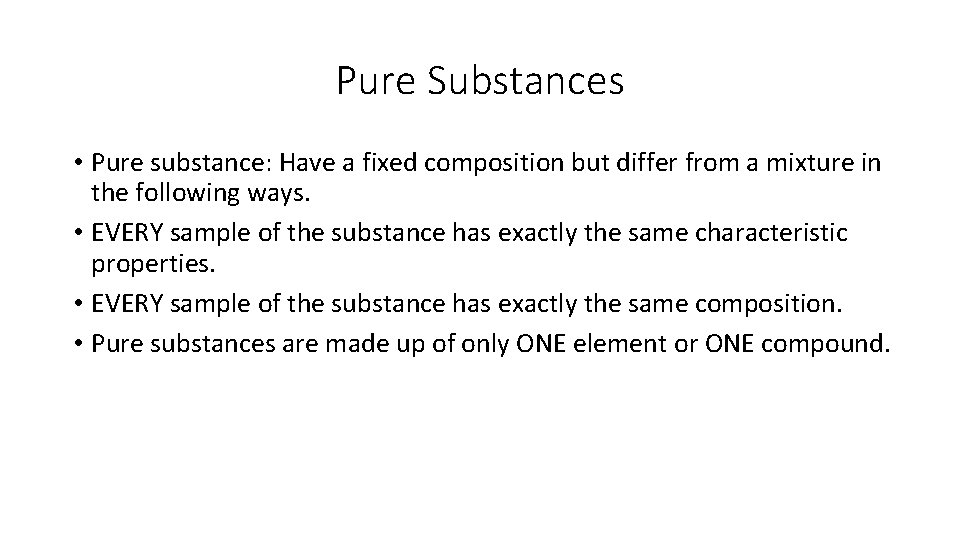 Pure Substances

• Pure substance: Have a fixed composition but differ from a mixture in the following ways.
• EVERY sample of the substance has exactly the same characteristic properties.
• EVERY sample of the substance has exactly the same composition.
• Pure substances are made up of only ONE element or ONE compound.